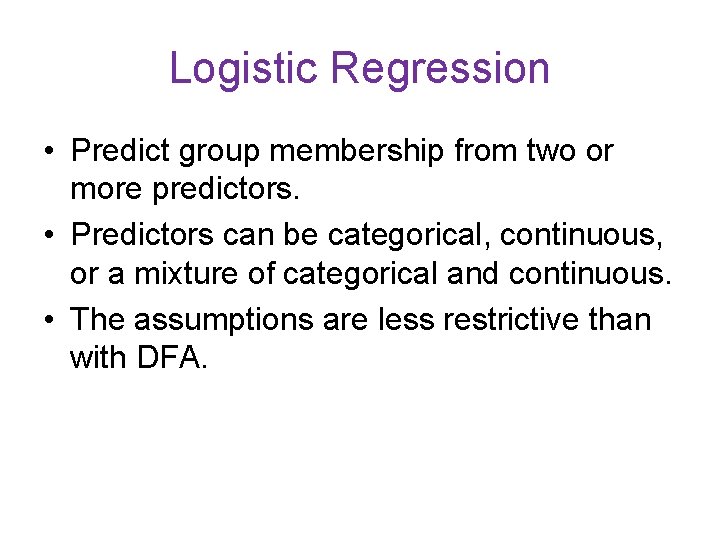 Logistic Regression

• Predict group membership from two or more predictors.
• Predictors can be categorical, continuous, or a mixture of categorical and continuous.
• The assumptions are less restrictive than with DFA.